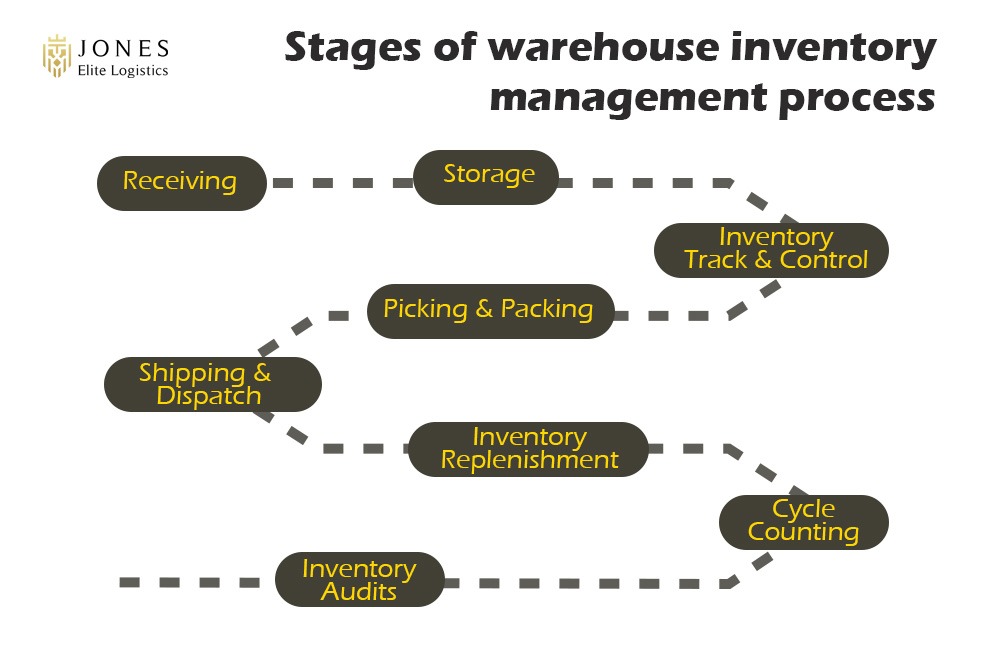 JONES
Elite Logistics

Stages of warehouse inventory management process

Receiving

Storage

Inventory Track & Control

Picking & Packing

Shipping & Dispatch

Inventory Replenishment

Cycle Counting

Inventory Audits